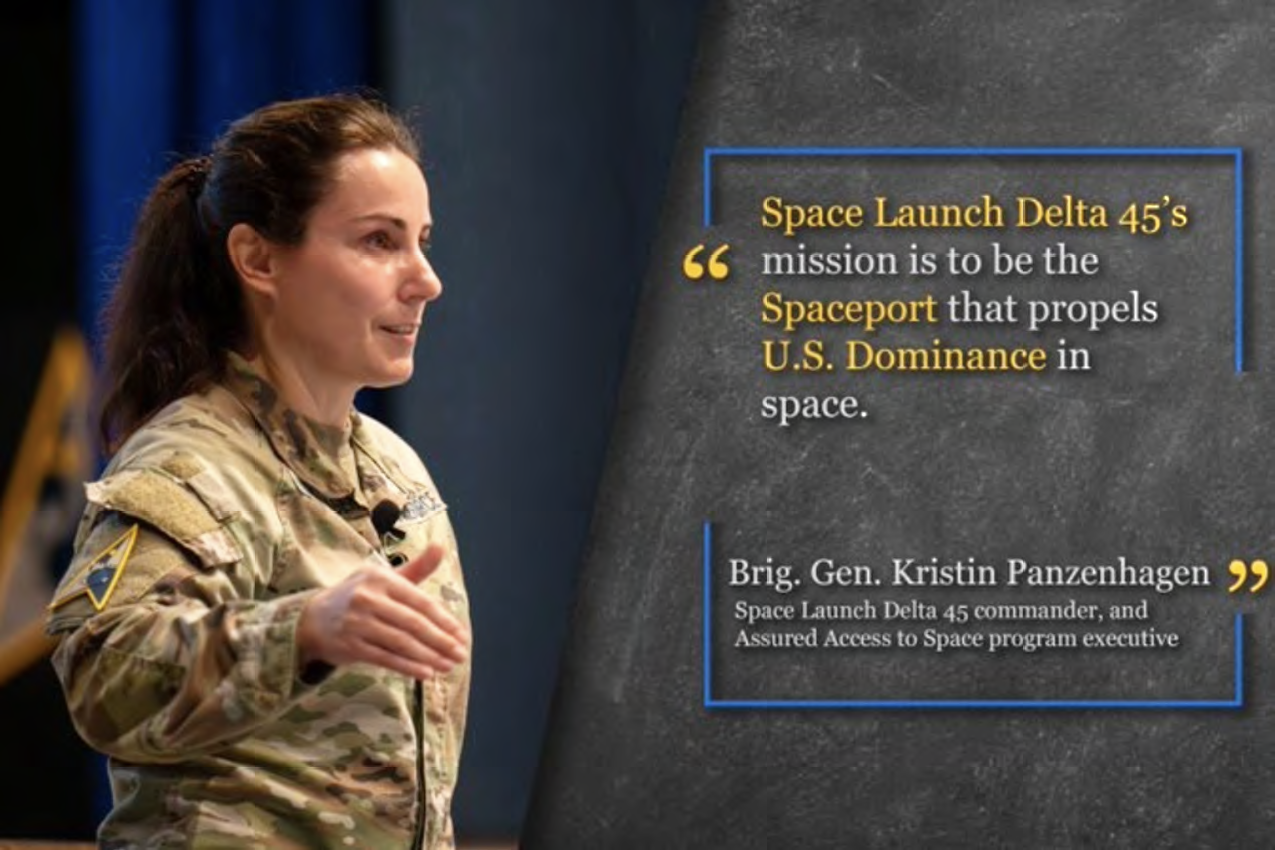 “ Space Launch Delta 45’s mission is to be the Spaceport that propels U.S. Dominance in space.

Brig. Gen. Kristin Panzenhagen ”
Space Launch Delta 45 commander, and Assured Access to Space program executive